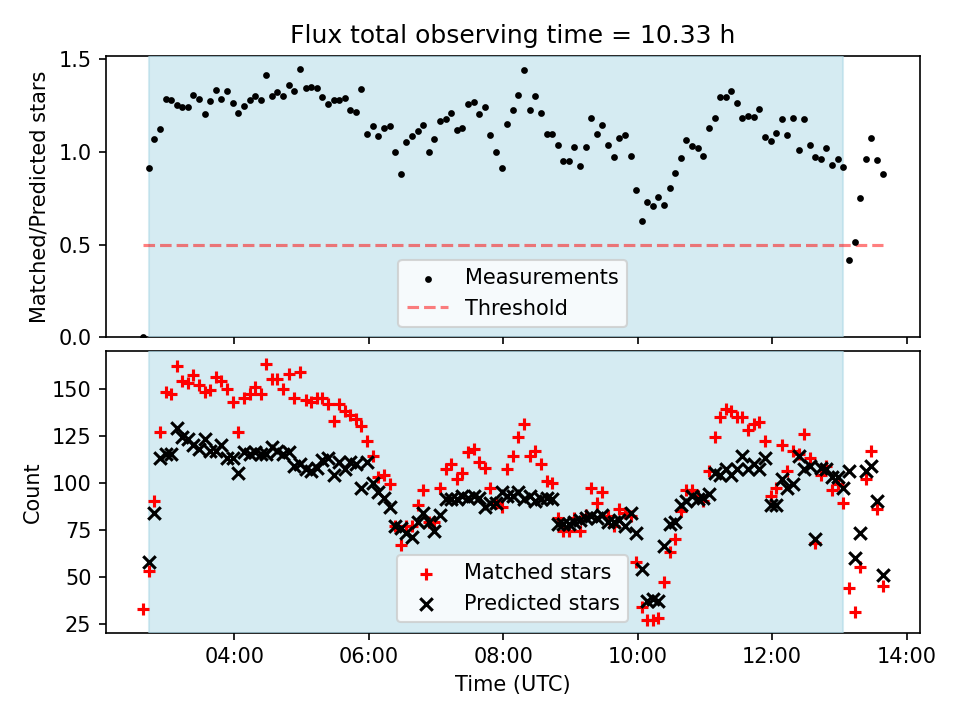 Flux total observing time = 10.33 h

Matched/Predicted stars

1.5
1.0
0.5
0.0

Measurements
Threshold

Count

150
125
100
75
50
25

Matched stars
Predicted stars

04:00
06:00
08:00
10:00
12:00
14:00

Time (UTC)